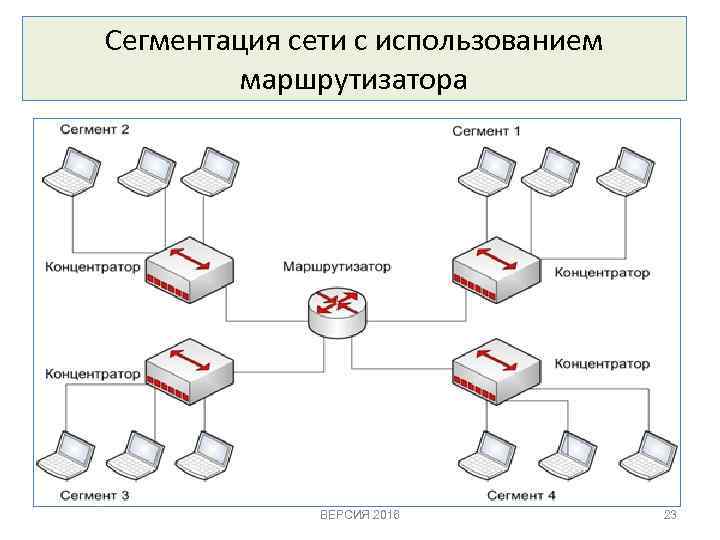 Сегментация сети с использованием маршрутизатора

Сегмент 2

Сегмент 1

Концентратор

Маршрутизатор

Концентратор

Концентратор

Концентратор

Сегмент 3

Сегмент 4

ВЕРСИЯ 2018

23